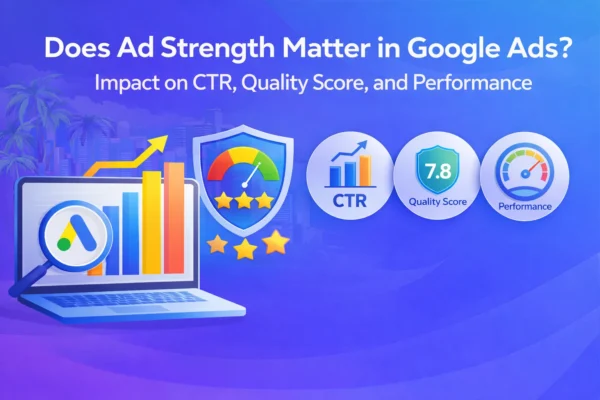 Does Ad Strength Matter in Google Ads?
Impact on CTR, Quality Score, and Performance

CTR

7.8
Quality Score

Performance